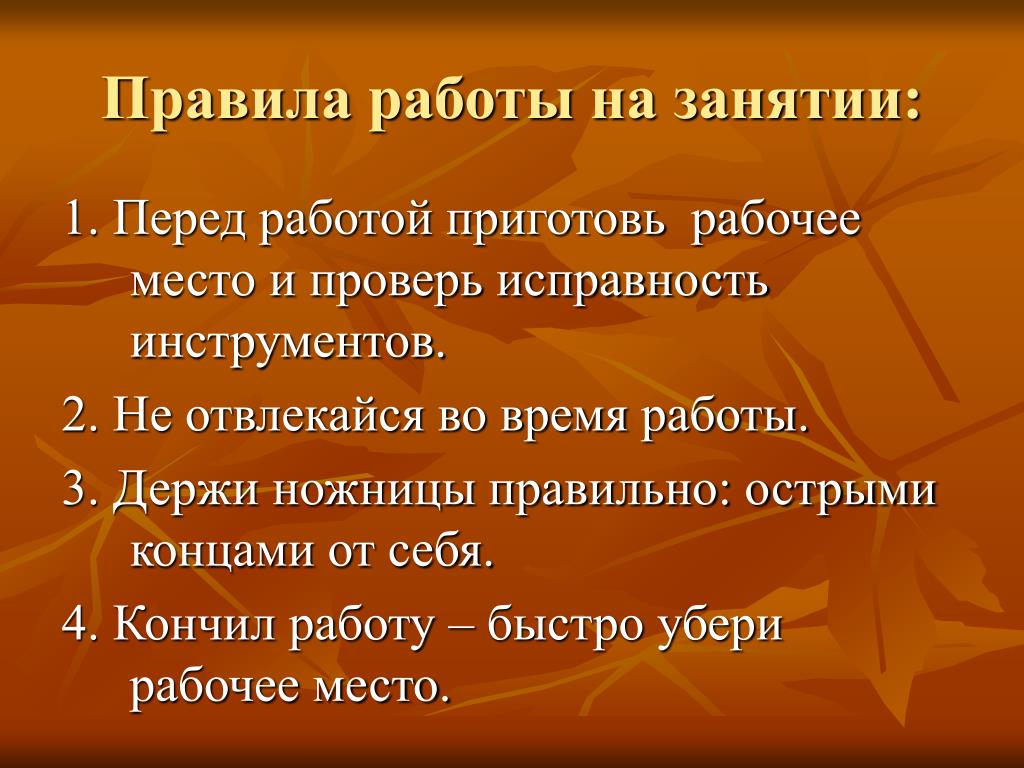 Правила работы на занятии:

1. Перед работой приготовь рабочее место и проверь исправность инструментов.

2. Не отвлекайся во время работы.

3. Держи ножницы правильно: острыми концами от себя.

4. Кончил работу – быстро убери рабочее место.